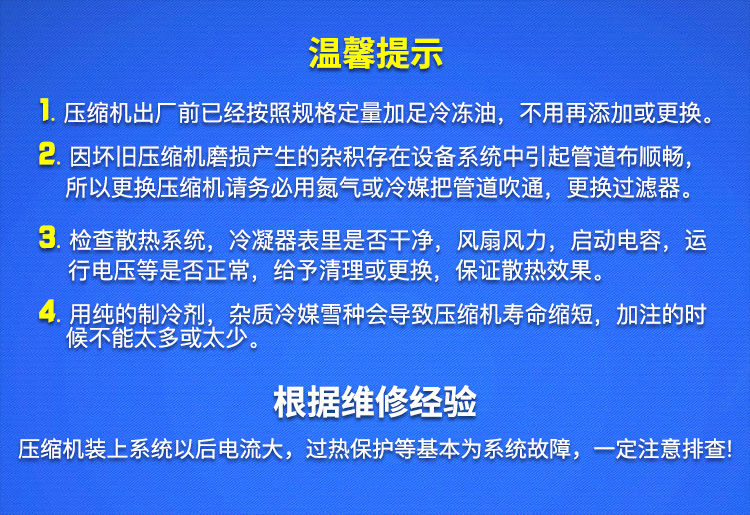 温馨提示

1. 压缩机出厂前已经按照规格定量加足冷冻油，不用再添加或更换。

2. 因坏旧压缩机磨损产生的杂积存在设备系统中引起管道布顺畅，所以更换压缩机请务必用氮气或冷媒把管道吹通，更换过滤器。

3. 检查散热系统，冷凝器表里是否干净，风扇风力，启动电容，运行电压等是否正常，给予清理或更换，保证散热效果。

4. 用纯的制冷剂，杂质冷媒雪种会导致压缩机寿命缩短，加注的时候不能太多或太少。

根据维修经验

压缩机装上系统以后电流大，过热保护等基本为系统故障，一定注意排查!